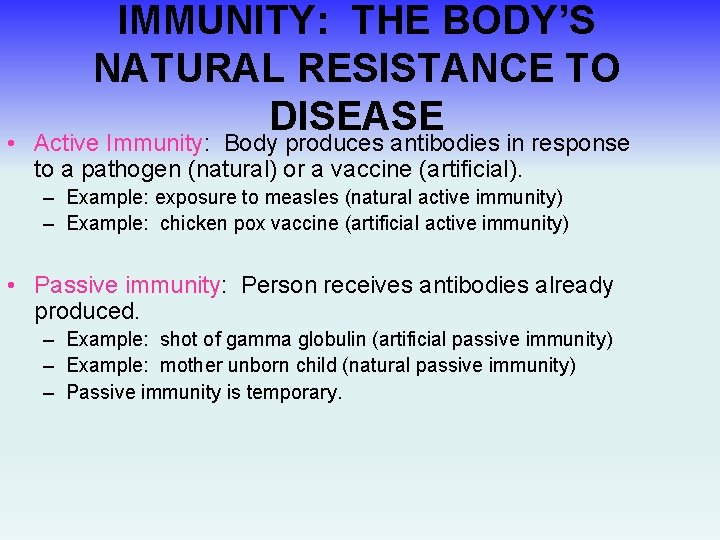 IMMUNITY: THE BODY'S NATURAL RESISTANCE TO DISEASE

• Active Immunity: Body produces antibodies in response to a pathogen (natural) or a vaccine (artificial).
– Example: exposure to measles (natural active immunity)
– Example: chicken pox vaccine (artificial active immunity)

• Passive immunity: Person receives antibodies already produced.
– Example: shot of gamma globulin (artificial passive immunity)
– Example: mother unborn child (natural passive immunity)
– Passive immunity is temporary.